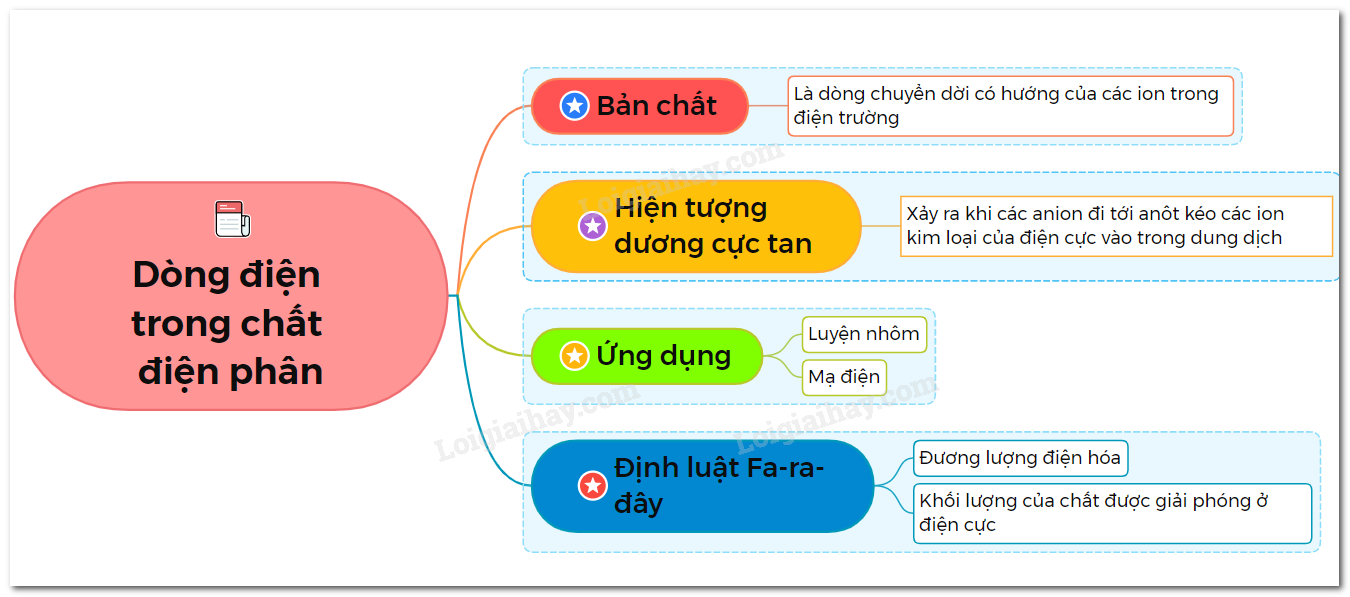 Dòng điện trong chất điện phân

Bản chất

Là dòng chuyển dời có hướng của các ion trong điện trường

Hiện tượng dương cực tan

Xảy ra khi các anion đi tới anôt kéo các ion kim loại của điện cực vào trong dung dịch

Ứng dụng

Luyện nhôm

Mạ điện

Định luật Fa-ra-đây

Đương lượng điện hóa

Khối lượng của chất được giải phóng ở điện cực

Loigiaihay.com

Loigiaihay.com

Loigiaihay.com